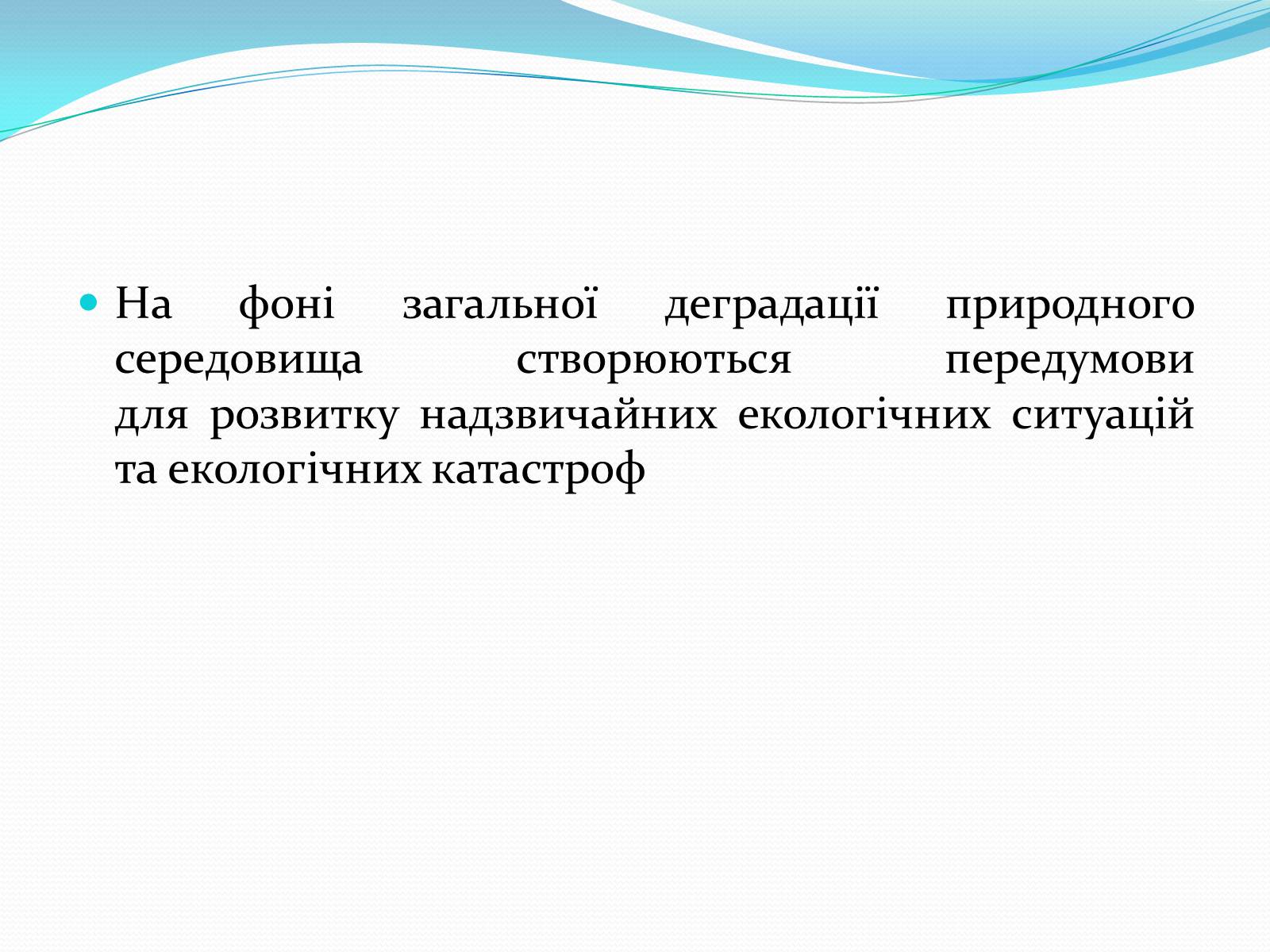 На фоні загальної деградації природного середовища створюються передумови для розвитку надзвичайних екологічних ситуацій та екологічних катастроф